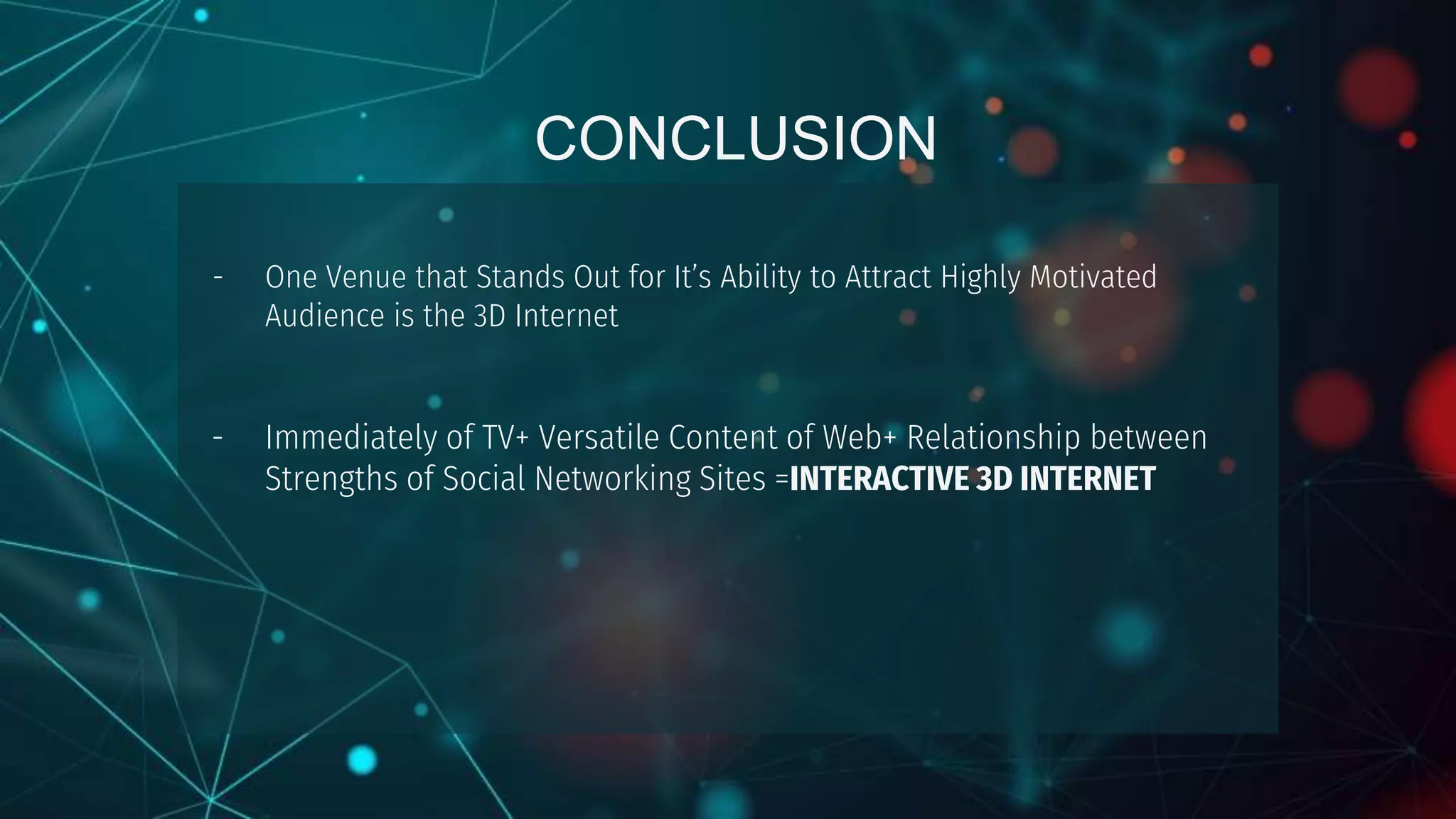 CONCLUSION

- One Venue that Stands Out for It’s Ability to Attract Highly Motivated Audience is the 3D Internet

- Immediately of TV+ Versatile Content of Web+ Relationship between Strengths of Social Networking Sites =INTERACTIVE 3D INTERNET